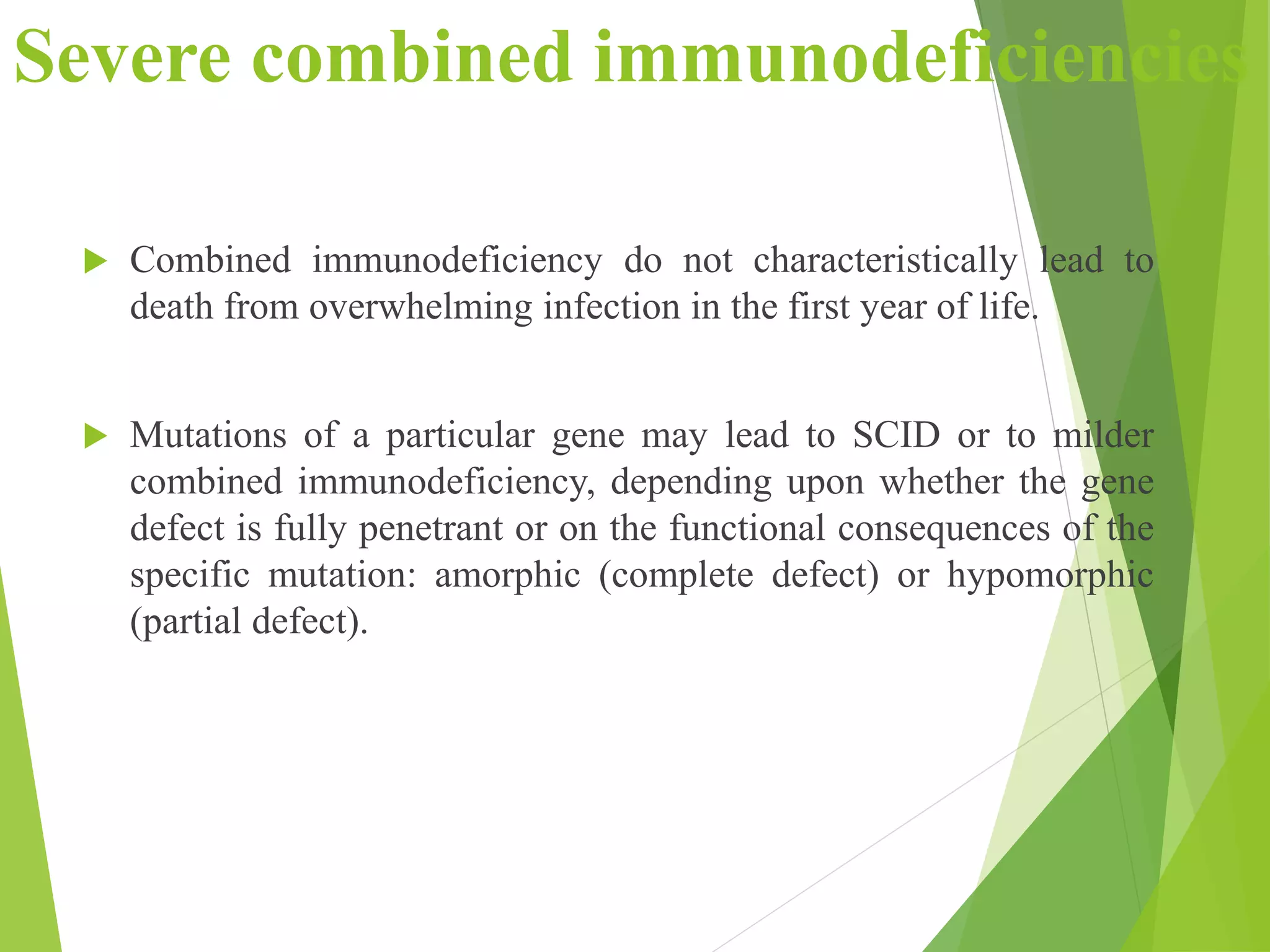 Severe combined immunodeficiencies

Combined immunodeficiency do not characteristically lead to death from overwhelming infection in the first year of life.

Mutations of a particular gene may lead to SCID or to milder combined immunodeficiency, depending upon whether the gene defect is fully penetrant or on the functional consequences of the specific mutation: amorphic (complete defect) or hypomorphic (partial defect).